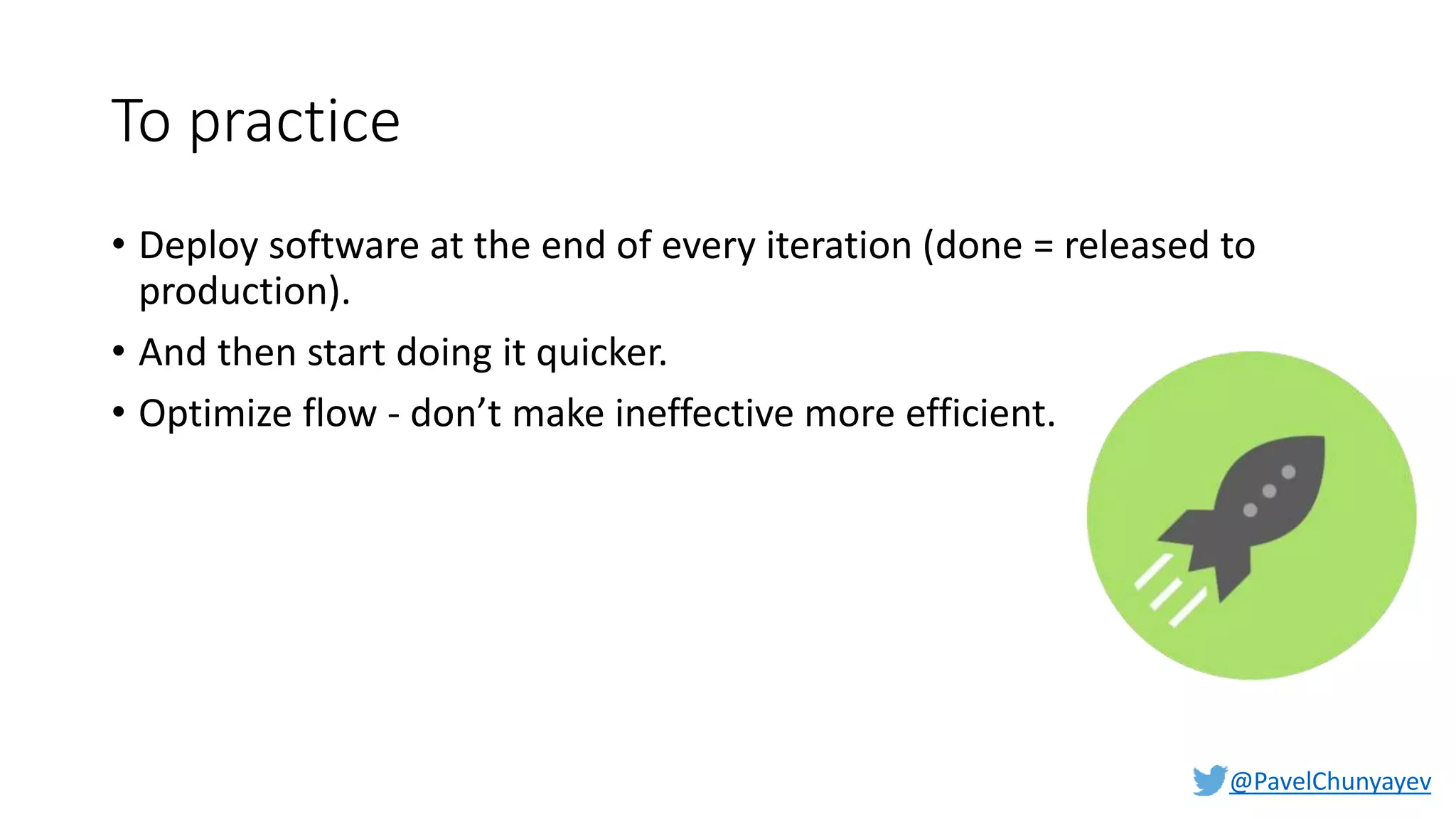 To practice

• Deploy software at the end of every iteration (done = released to production).

• And then start doing it quicker.

• Optimize flow - don’t make ineffective more efficient.

@PavelChunyayev